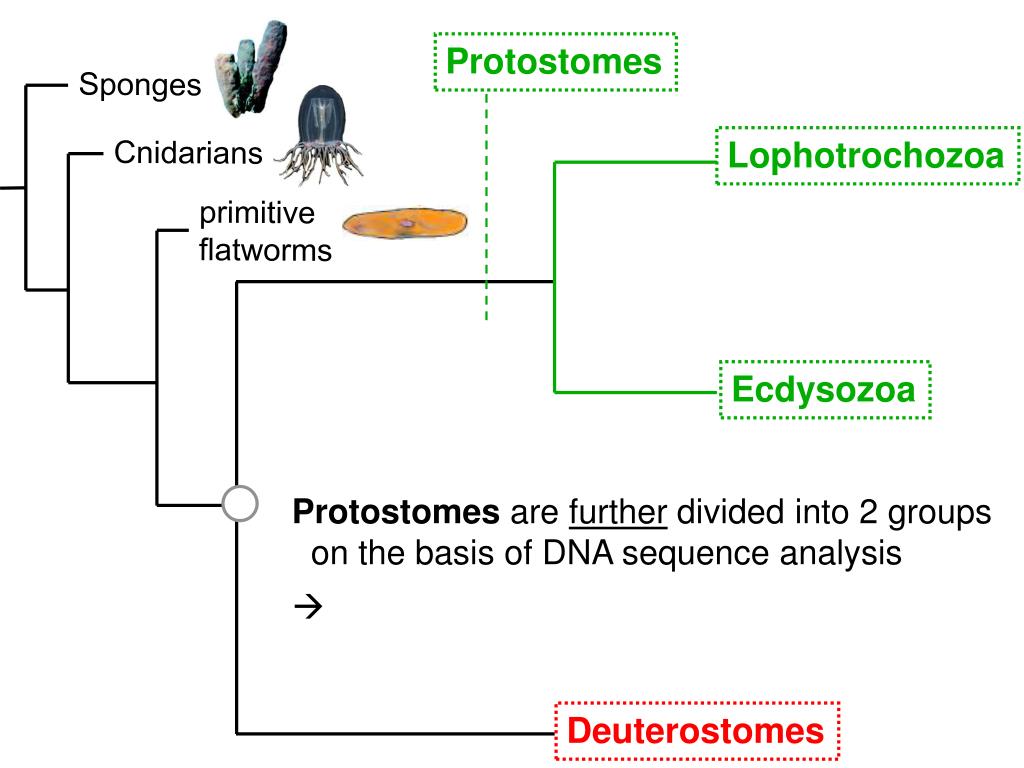 Sponges

Cnidarians

primitive flatworms

Protostomes

Lophotrochozoa

Ecdysozoa

Protostomes are further divided into 2 groups on the basis of DNA sequence analysis

→

Deuterostomes